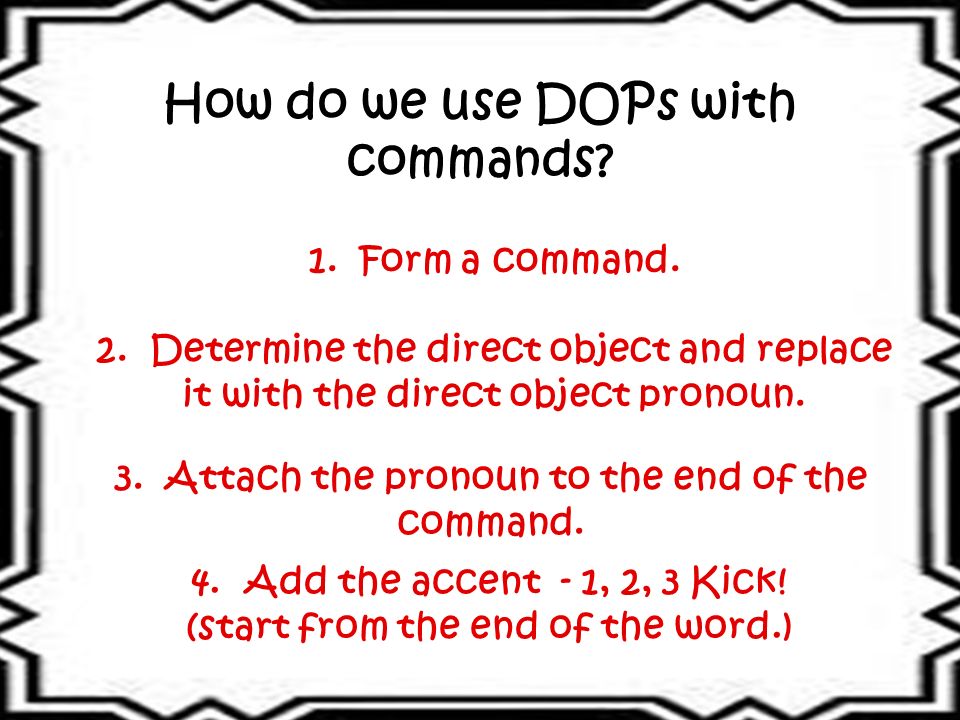 How do we use DOPs with commands?

1. Form a command.

2. Determine the direct object and replace it with the direct object pronoun.

3. Attach the pronoun to the end of the command.

4. Add the accent - 1, 2, 3 Kick! (start from the end of the word.)